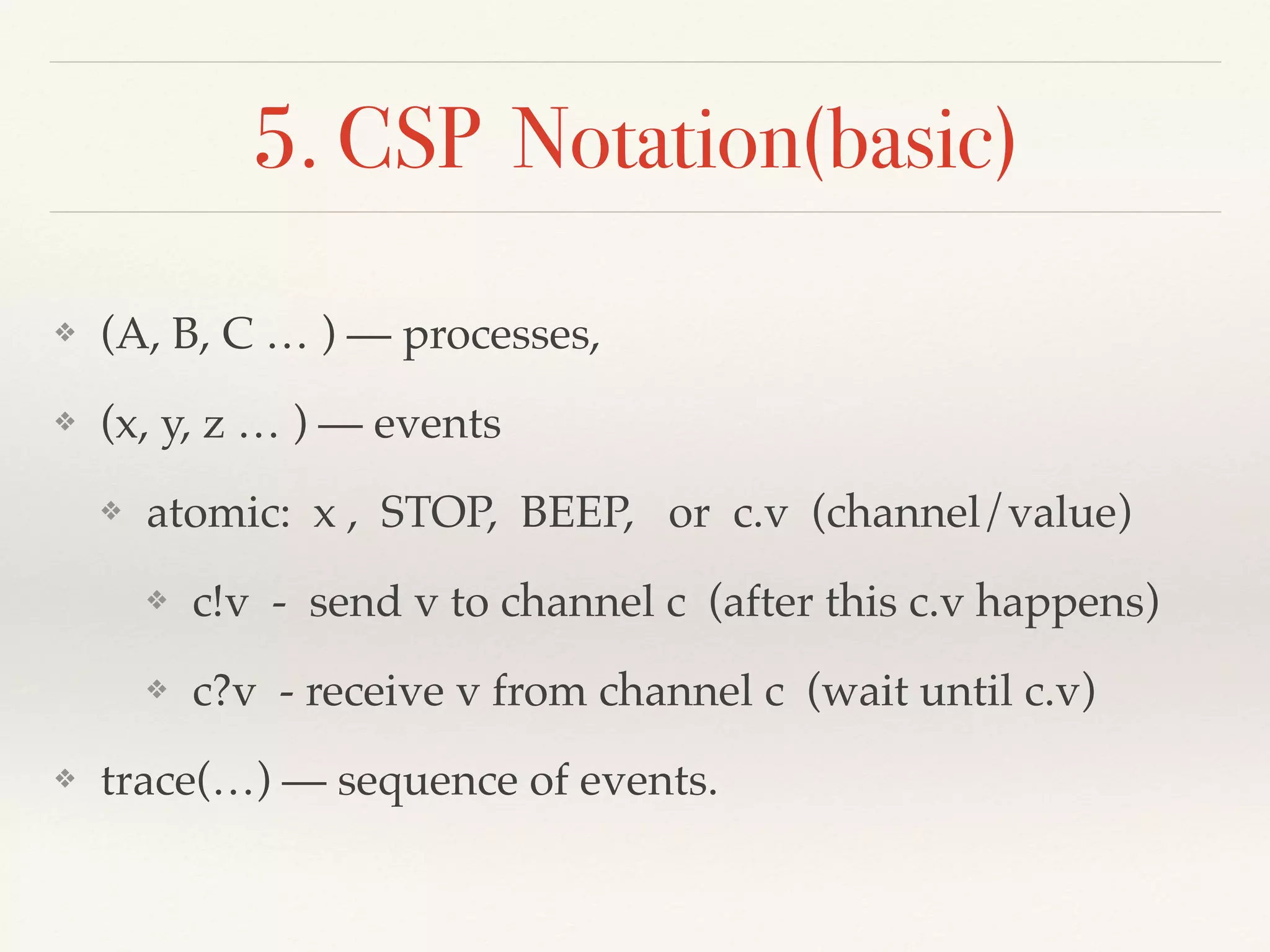 5. CSP Notation(basic)

❖ (A, B, C … ) — processes,

❖ (x, y, z … ) — events

❖ atomic: x , STOP, BEEP, or c.v (channel/value)

❖ c!v - send v to channel c (after this c.v happens)

❖ c?v - receive v from channel c (wait until c.v)

❖ trace(…) — sequence of events.